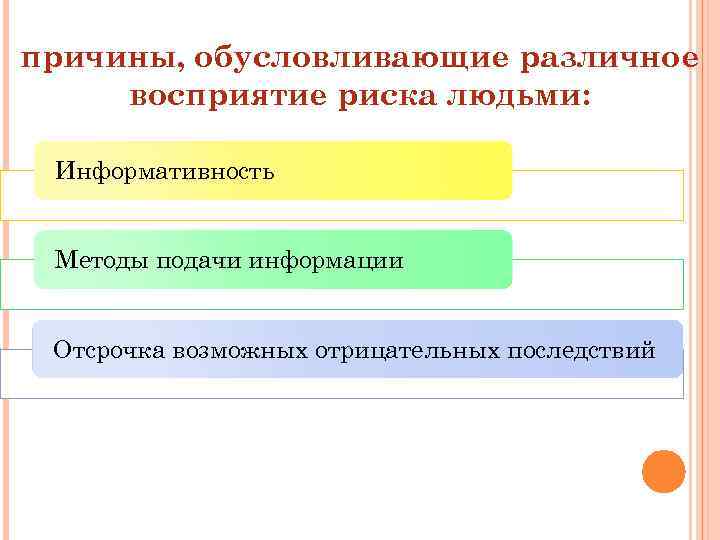 причины, обусловливающие различное восприятие риска людьми:

Информативность

Методы подачи информации

Отсрочка возможных отрицательных последствий